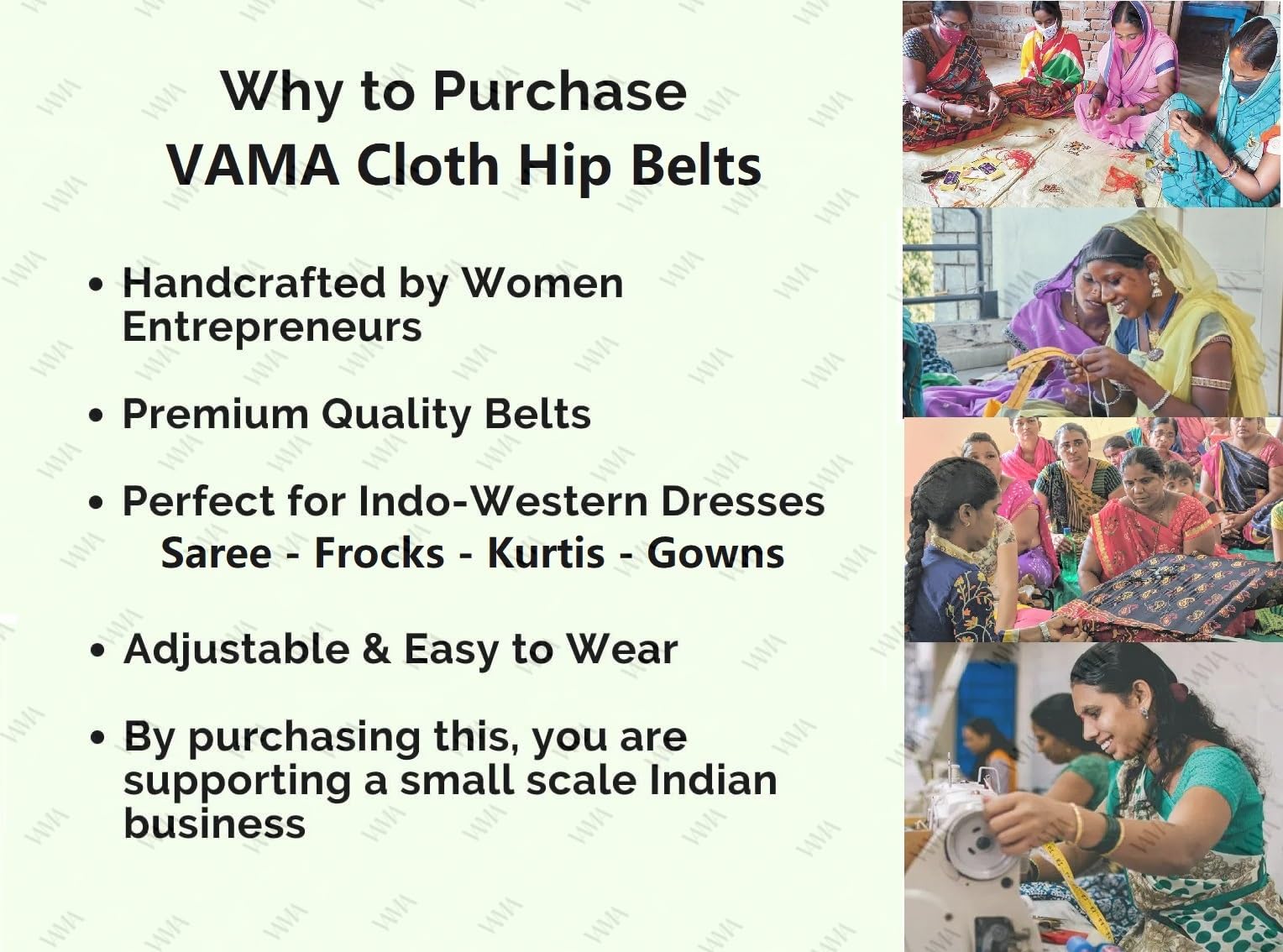 Why to Purchase
VAMA Cloth Hip Belts

• Handcrafted by Women Entrepreneurs

• Premium Quality Belts

• Perfect for Indo-Western Dresses
Saree - Frocks - Kurtis - Gowns

• Adjustable & Easy to Wear

• By purchasing this, you are supporting a small scale Indian business